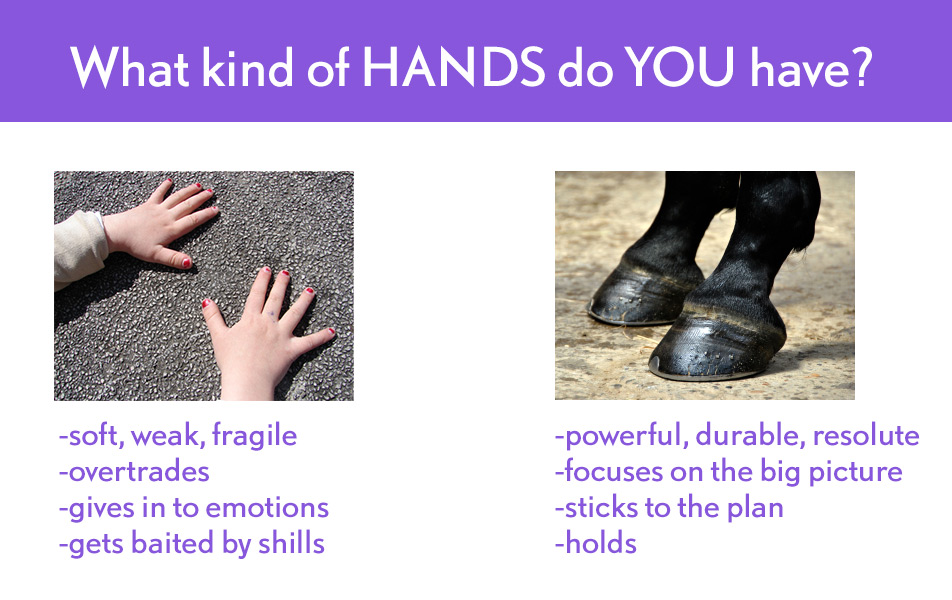 What kind of HANDS do YOU have?

-soft, weak, fragile
-overtrades
-gives in to emotions
-gets baited by shills

-powerful, durable, resolute
-focuses on the big picture
-sticks to the plan
-holds